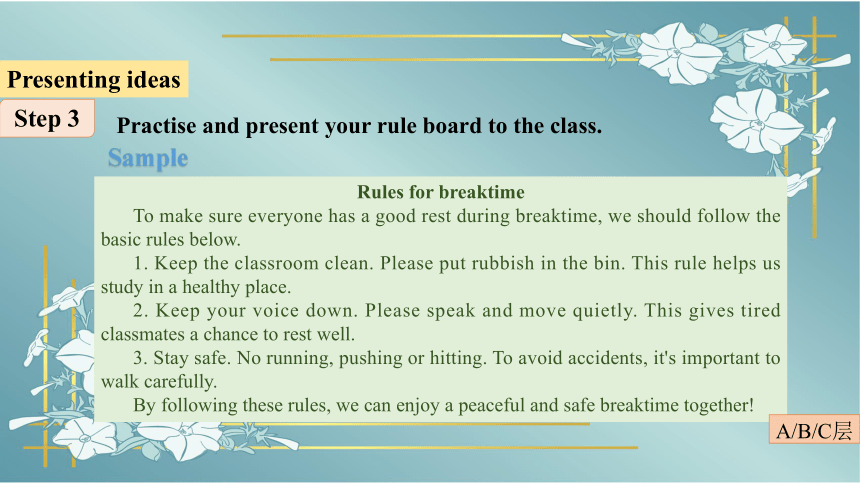 Presenting ideas

Step 3

Practise and present your rule board to the class.

Sample

Rules for breaktime

To make sure everyone has a good rest during breaktime, we should follow the basic rules below.

1. Keep the classroom clean. Please put rubbish in the bin. This rule helps us study in a healthy place.

2. Keep your voice down. Please speak and move quietly. This gives tired classmates a chance to rest well.

3. Stay safe. No running, pushing or hitting. To avoid accidents, it's important to walk carefully.

By following these rules, we can enjoy a peaceful and safe breaktime together!

A/B/C层